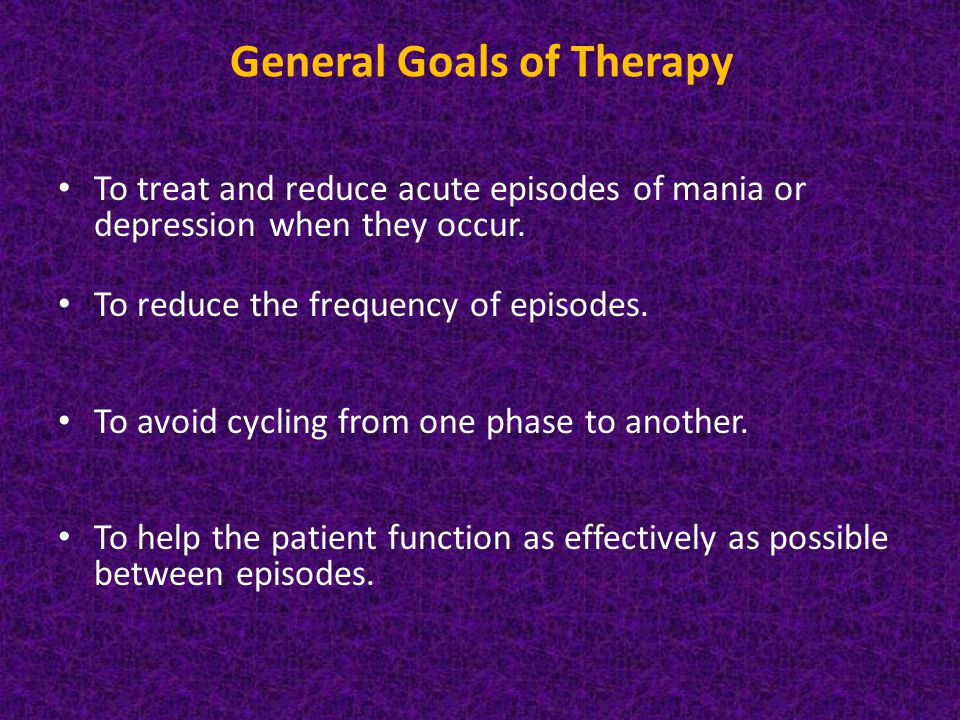 General Goals of Therapy

• To treat and reduce acute episodes of mania or depression when they occur.

• To reduce the frequency of episodes.

• To avoid cycling from one phase to another.

• To help the patient function as effectively as possible between episodes.